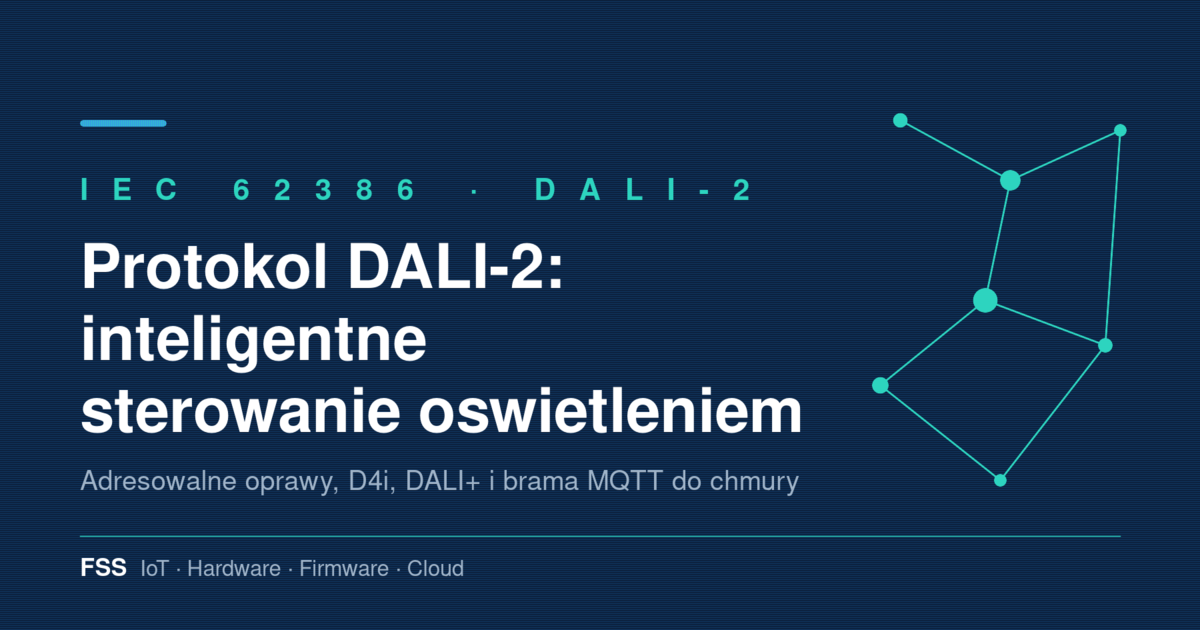 IEC 62386 · DALI-2

Protokol DALI-2: inteligentne sterowanie oswietleniem

Adresowalne oprawy, D4i, DALI+ i brama MQTT do chmury

FSS IoT · Hardware · Firmware · Cloud